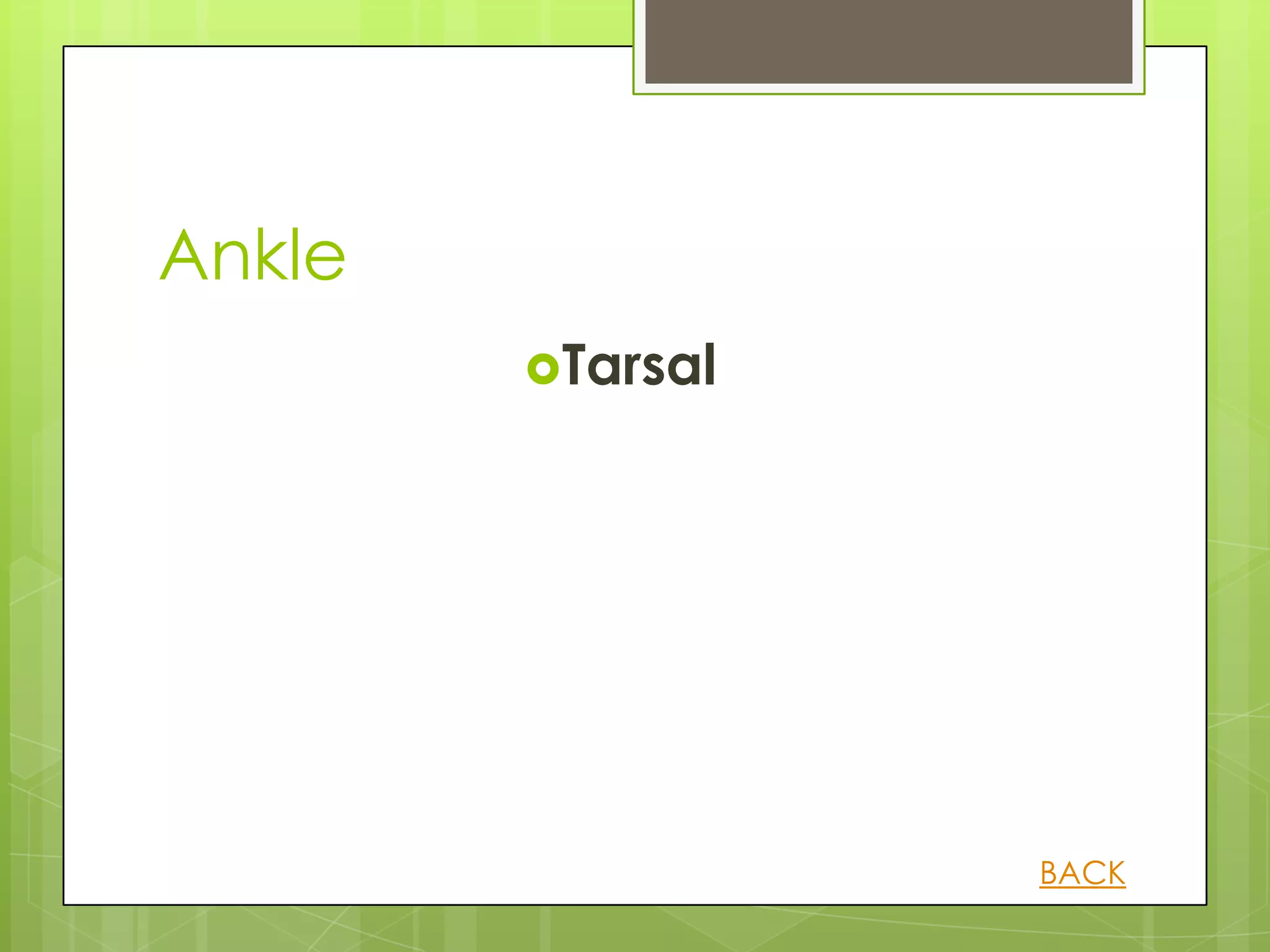 Ankle

Tarsal

BACK